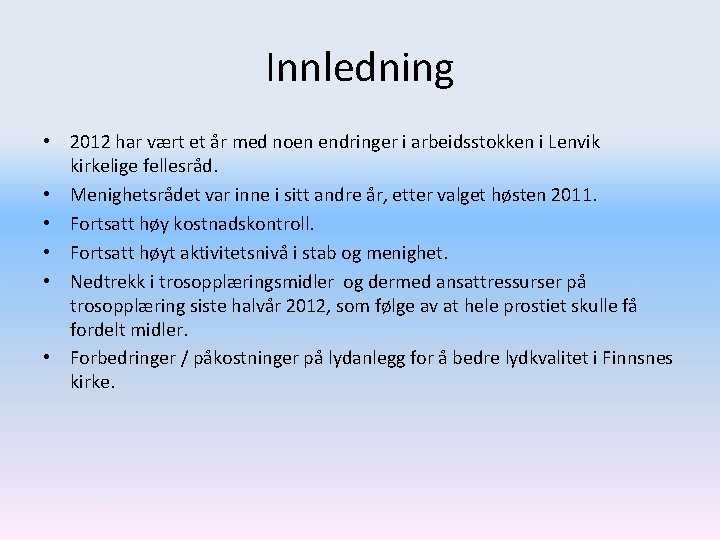 Innledning

• 2012 har vært et år med noen endringer i arbeidsstokken i Lenvik kirkelige fellesråd.
• Menighetsrådet var inne i sitt andre år, etter valget høsten 2011.
• Fortsatt høy kostnadskontroll.
• Fortsatt høyt aktivitetsnivå i stab og menighet.
• Nedtrekk i trosopplæringsmidler og dermed ansattressurser på trosopplæring siste halvår 2012, som følge av at hele prostiet skulle få fordelt midler.
• Forbedringer / påkostninger på lydanlegg for å bedre lydkvalitet i Finnsnes kirke.